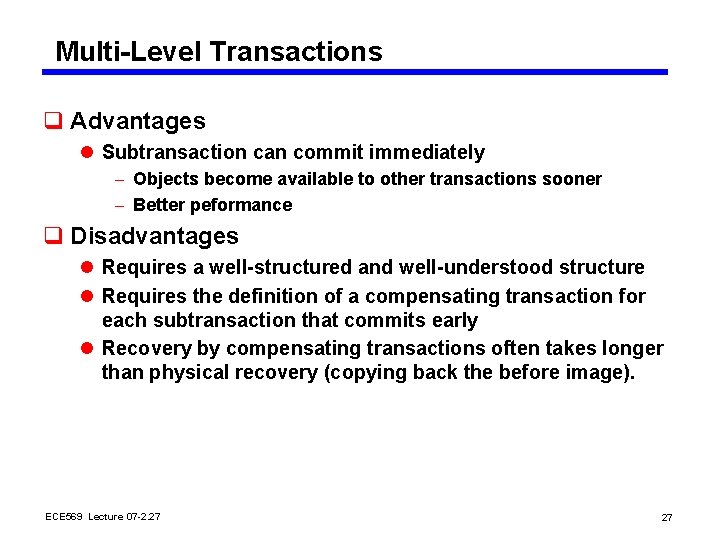 Multi-Level Transactions

❑ Advantages

● Subtransaction can commit immediately

– Objects become available to other transactions sooner

– Better peformance

❑ Disadvantages

● Requires a well-structured and well-understood structure

● Requires the definition of a compensating transaction for each subtransaction that commits early

● Recovery by compensating transactions often takes longer than physical recovery (copying back the before image).

ECE569 Lecture 07-2.27

27